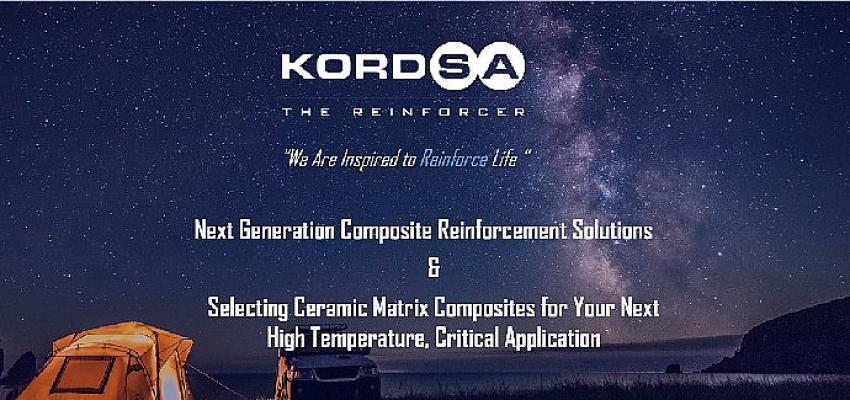 KORDSA

THE REINFORCER

"We Are Inspired to Reinforce Life "

Next Generation Composite Reinforcement Solutions

&

Selecting Ceramic Matrix Composites for Your Next High Temperature, Critical Application